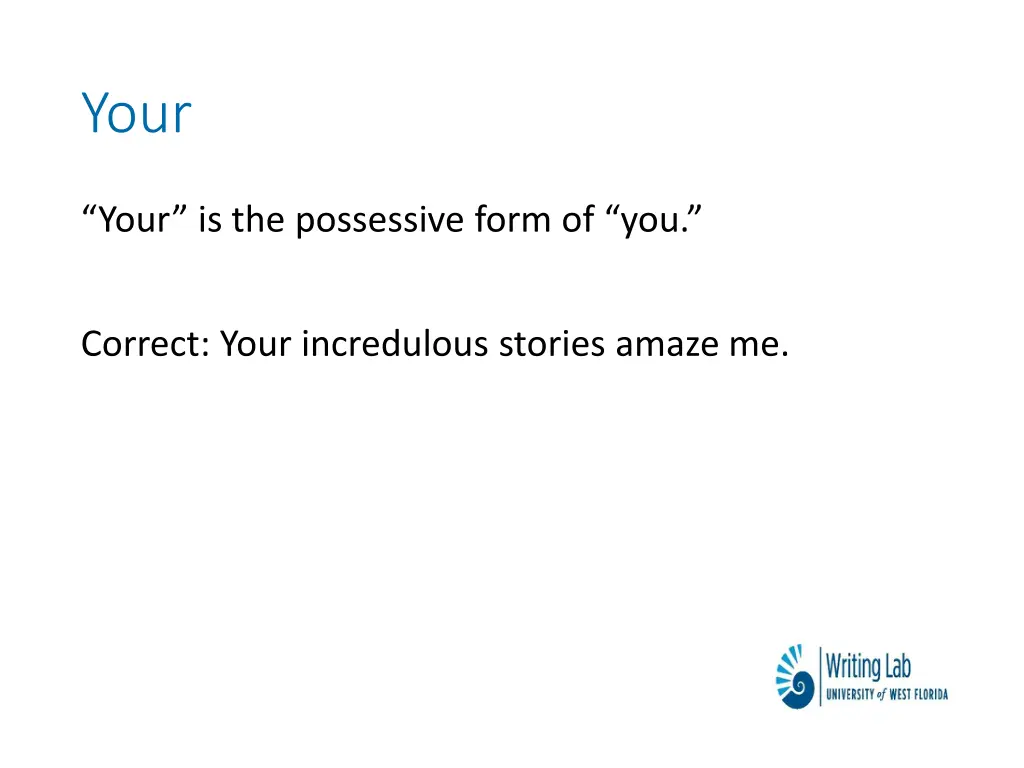 Your

“Your” is the possessive form of “you.”

Correct: Your incredulous stories amaze me.

Writing Lab
UNIVERSITY of WEST FLORIDA